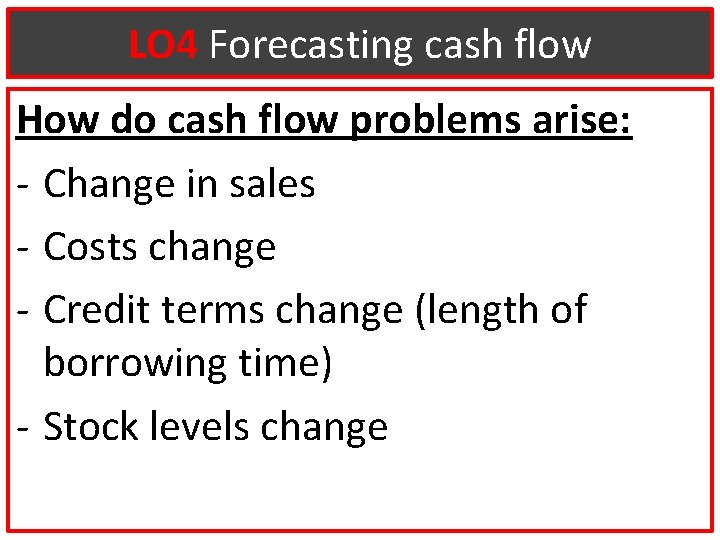 LO4 Forecasting cash flow

How do cash flow problems arise:

- Change in sales
- Costs change
- Credit terms change (length of borrowing time)
- Stock levels change